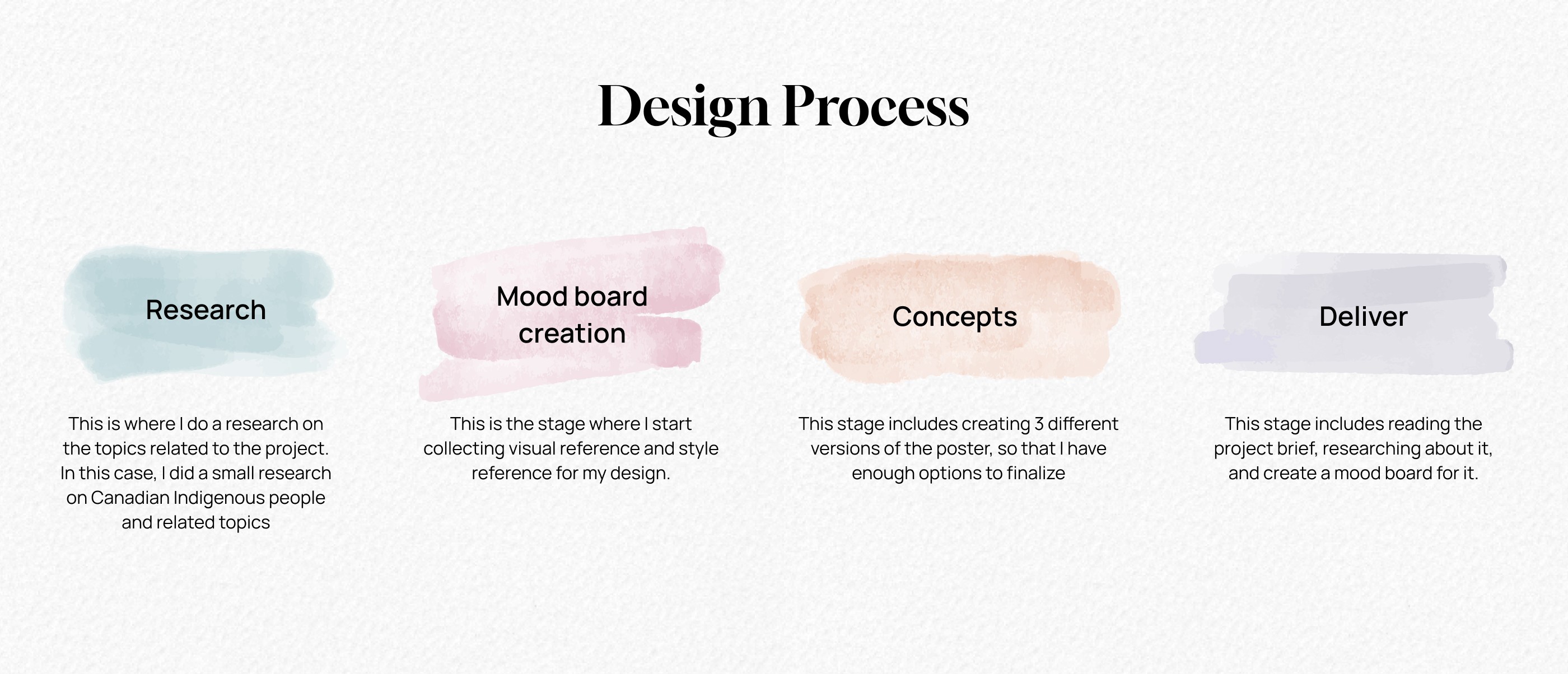 Design Process

Research

This is where I do a research on the topics related to the project. In this case, I did a small research on Canadian Indigenous people and related topics

Mood board creation

This is the stage where I start collecting visual reference and style reference for my design.

Concepts

This stage includes creating 3 different versions of the poster, so that I have enough options to finalize

Deliver

This stage includes reading the project brief, researching about it, and create a mood board for it.